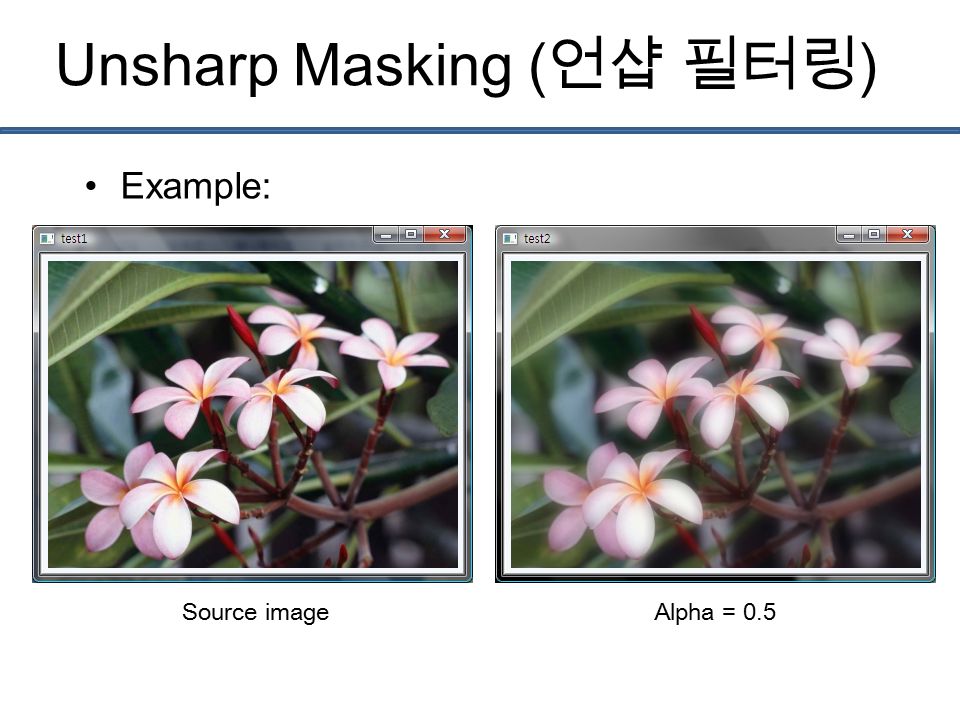 Unsharp Masking (언샵 필터링)

• Example:

test1

test2

Source image

Alpha = 0.5